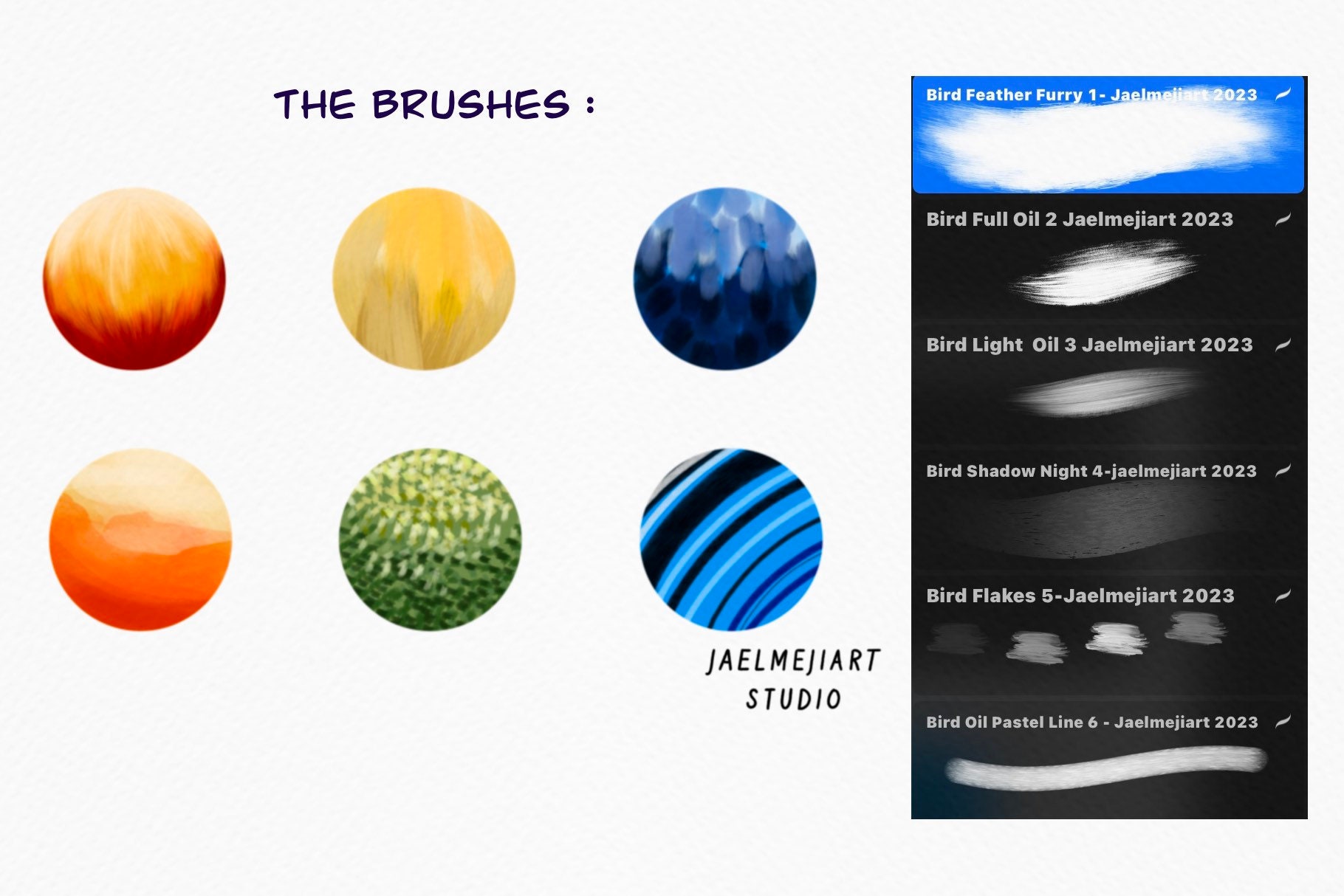 THE BRUSHES :

JAELMEJIART STUDIO

Bird Feather Furry 1- Jaelmejiart 2023

Bird Full Oil 2 Jaelmejiart 2023

Bird Light Oil 3 Jaelmejiart 2023

Bird Shadow Night 4-jaelmejiart 2023

Bird Flakes 5-Jaelmejiart 2023

Bird Oil Pastel Line 6 - Jaelmejiart 2023